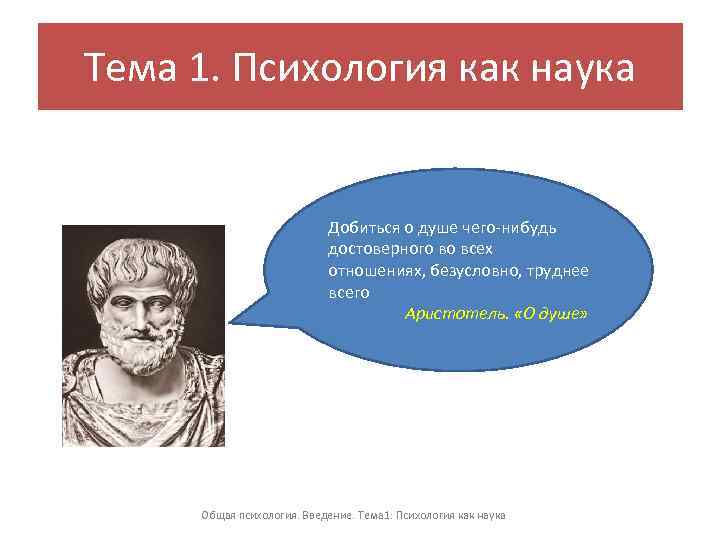 Тема 1. Психология как наука

Добиться о душе чего-нибудь достоверного во всех отношениях, безусловно, труднее всего

Аристотель. «О душе»

Общая психология. Введение. Тема1: Психология как наука